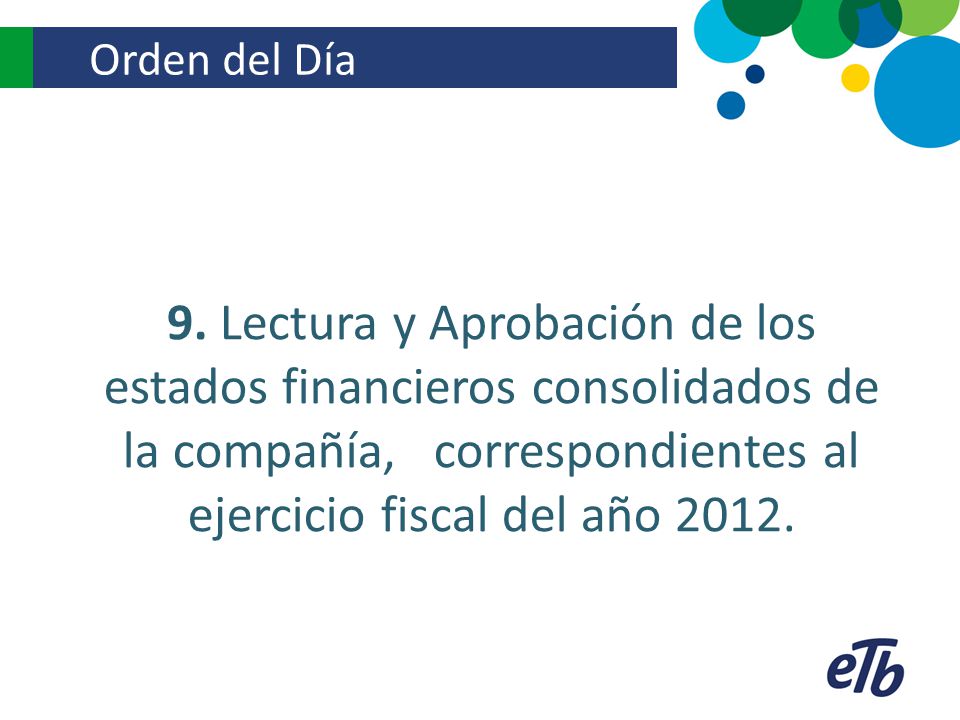 Orden del Día

9. Lectura y Aprobación de los estados financieros consolidados de la compañía, correspondientes al ejercicio fiscal del año 2012.

eTb